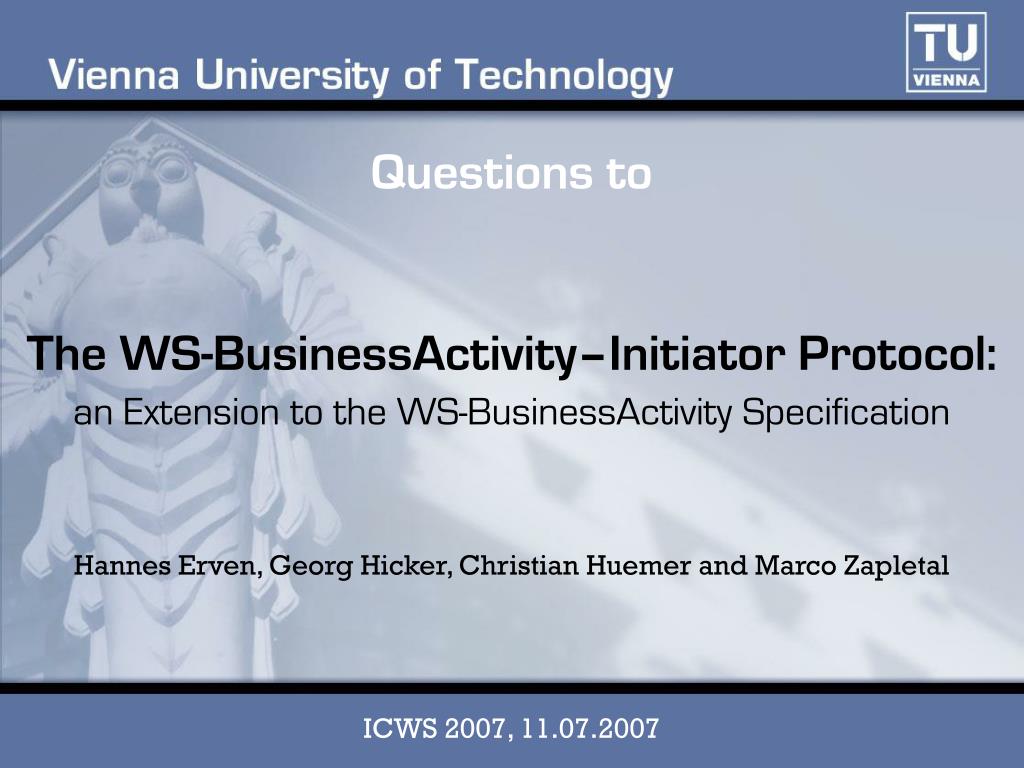 Vienna University of Technology

TU VIENNA

Questions to

The WS-BusinessActivity–Initiator Protocol: an Extension to the WS-BusinessActivity Specification

Hannes Erven, Georg Hicker, Christian Huemer and Marco Zapletal

ICWS 2007, 11.07.2007